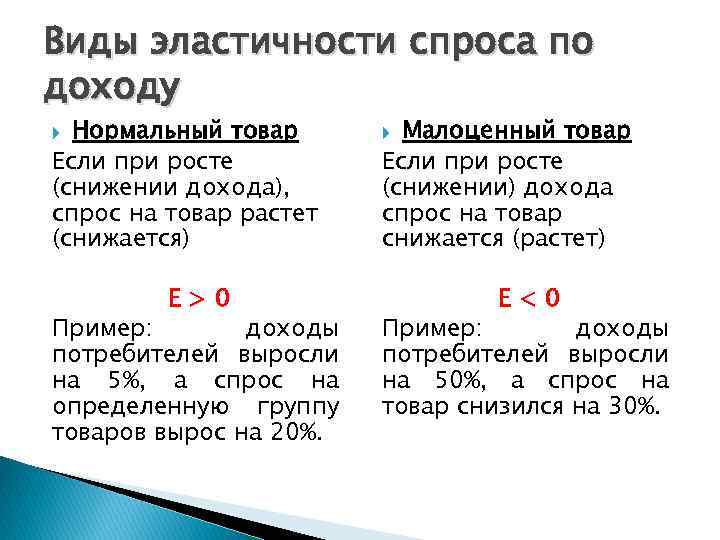 Виды эластичности спроса по доходу

Нормальный товар

Если при росте (снижении дохода), спрос на товар растет (снижается)

$E > 0$

Пример: доходы потребителей выросли на 5%, а спрос на определенную группу товаров вырос на 20%.

Малоценный товар

Если при росте (снижении) дохода спрос на товар снижается (растет)

$E < 0$

Пример: доходы потребителей выросли на 50%, а спрос на товар снизился на 30%.